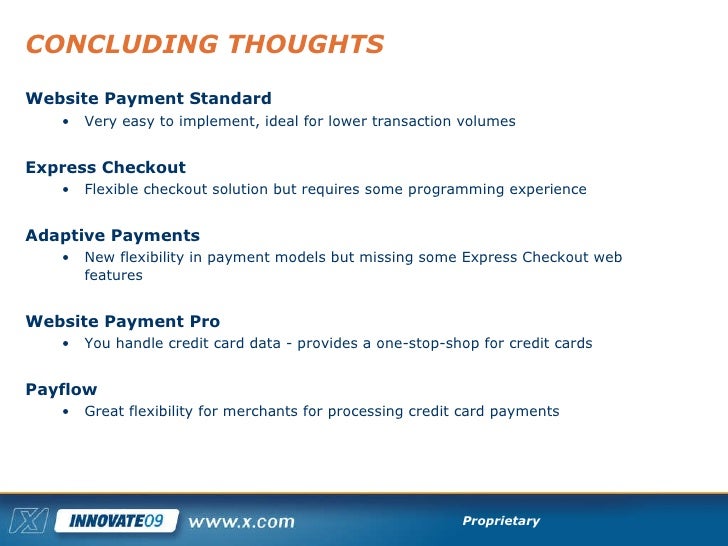 CONCLUDING THOUGHTS

Website Payment Standard
• Very easy to implement, ideal for lower transaction volumes

Express Checkout
• Flexible checkout solution but requires some programming experience

Adaptive Payments
• New flexibility in payment models but missing some Express Checkout web features

Website Payment Pro
• You handle credit card data - provides a one-stop-shop for credit cards

Payflow
• Great flexibility for merchants for processing credit card payments

X INNOVATE09 www.x.com Proprietary